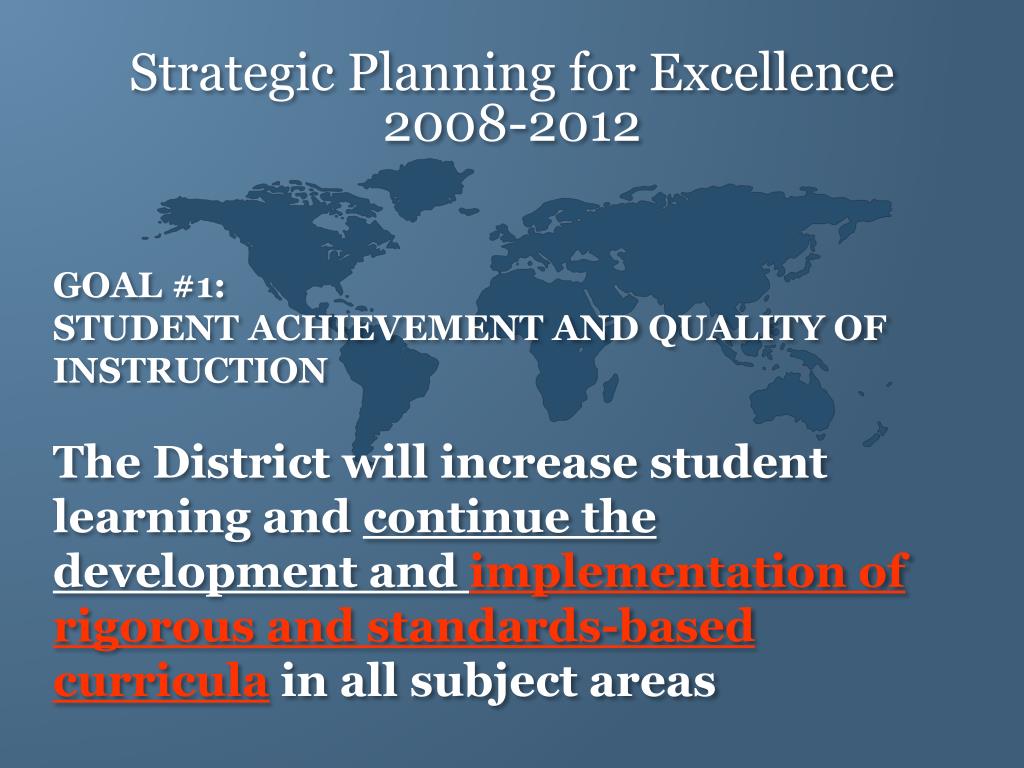 Strategic Planning for Excellence
2008-2012

GOAL #1:
STUDENT ACHIEVEMENT AND QUALITY OF INSTRUCTION

The District will increase student learning and continue the development and implementation of rigorous and standards-based curricula in all subject areas